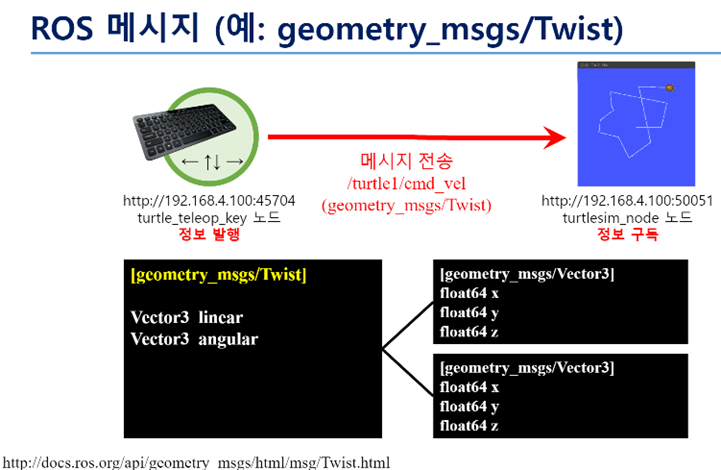 ROS 메시지 (예: geometry_msgs/Twist)

←↑↓→

http://192.168.4.100:45704
turtle_teleop_key 노드
정보 발행

메시지 전송
/turtle1/cmd_vel
(geometry_msgs/Twist)

http://192.168.4.100:50051
turtlesim_node 노드
정보 구독

[geometry_msgs/Twist]

Vector3 linear
Vector3 angular

[geometry_msgs/Vector3]
float64 x
float64 y
float64 z

[geometry_msgs/Vector3]
float64 x
float64 y
float64 z

http://docs.ros.org/api/geometry_msgs/html/msg/Twist.html